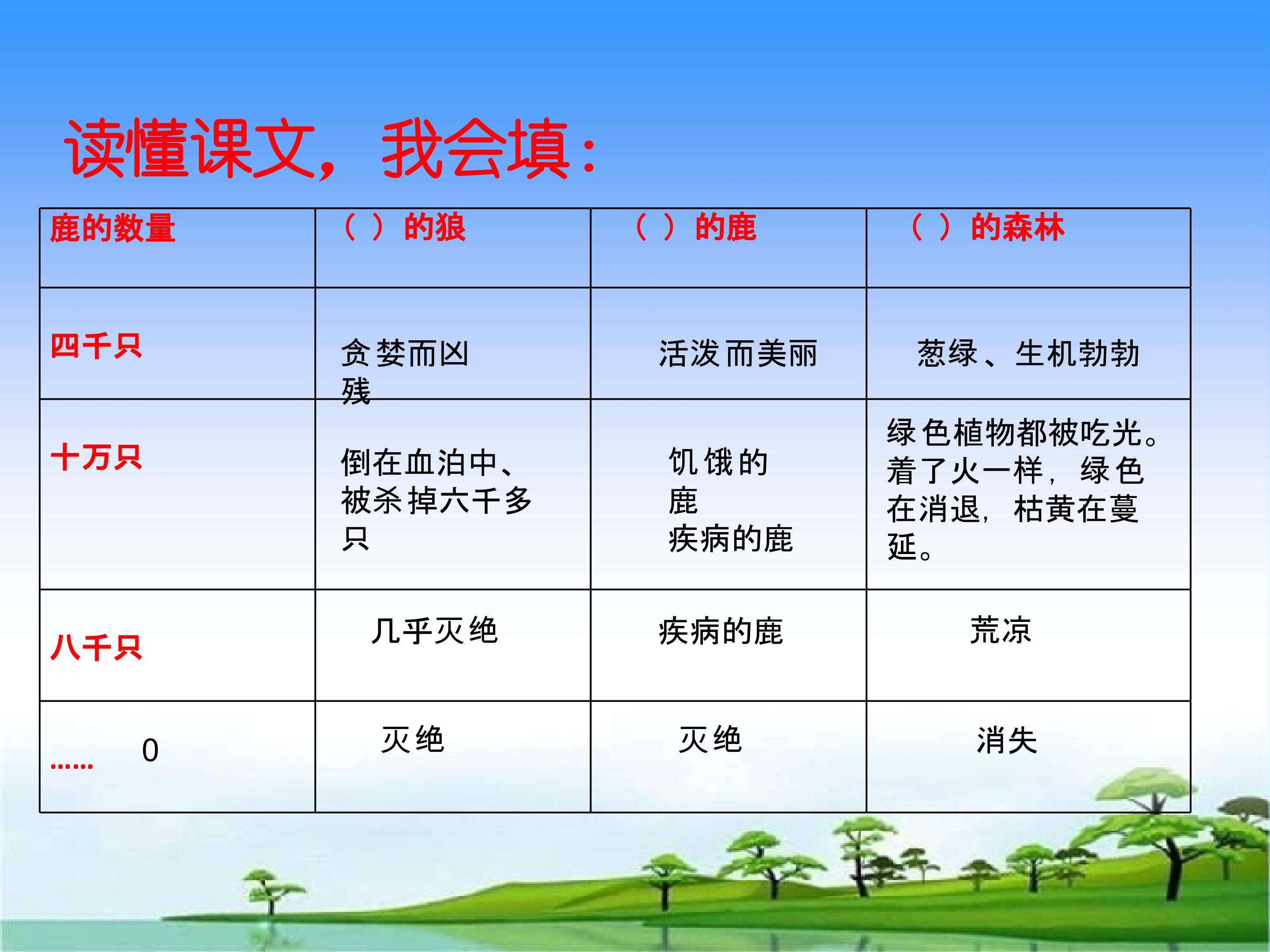 读懂课文，我会填：

| 鹿的数量 | （ ）的狼 | （ ）的鹿 | （ ）的森林 |
|---|---|---|---|
| 四千只 | 贪婪而凶残 | 活泼而美丽 | 葱绿、生机勃勃 |
| 十万只 | 倒在血泊中、被杀掉六千多只 | 饥饿的鹿 疾病的鹿 | 绿色植物都被吃光。着了火一样，绿色在消退，枯黄在蔓延。 |
| 八千只 | 几乎灭绝 | 疾病的鹿 | 荒凉 |
| …… 0 | 灭绝 | 灭绝 | 消失 |